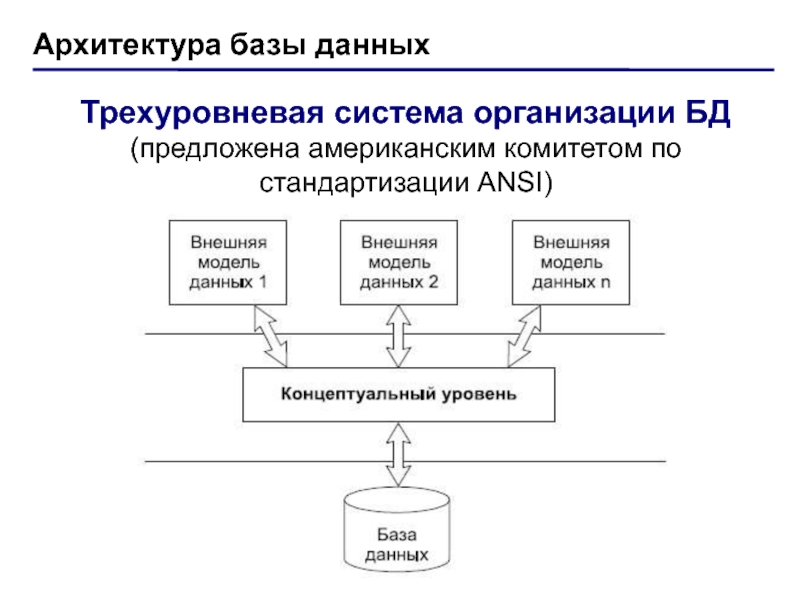 Архитектура базы данных

Трехуровневая система организации БД
(предложена американским комитетом по стандартизации ANSI)

Внешняя модель данных 1

Внешняя модель данных 2

Внешняя модель данных n

Концептуальный уровень

База данных